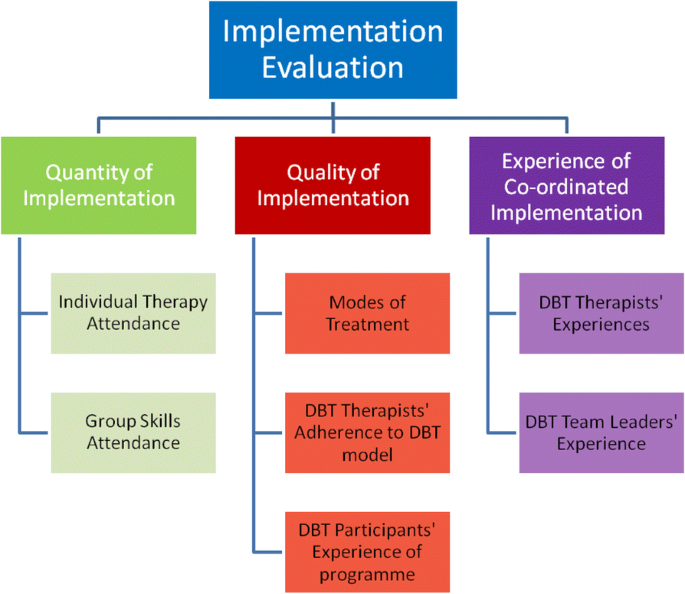 Implementation Evaluation

Quantity of Implementation

Individual Therapy Attendance

Group Skills Attendance

Quality of Implementation

Modes of Treatment

DBT Therapists' Adherence to DBT model

DBT Participants' Experience of programme

Experience of Co-ordinated Implementation

DBT Therapists' Experiences

DBT Team Leaders' Experience